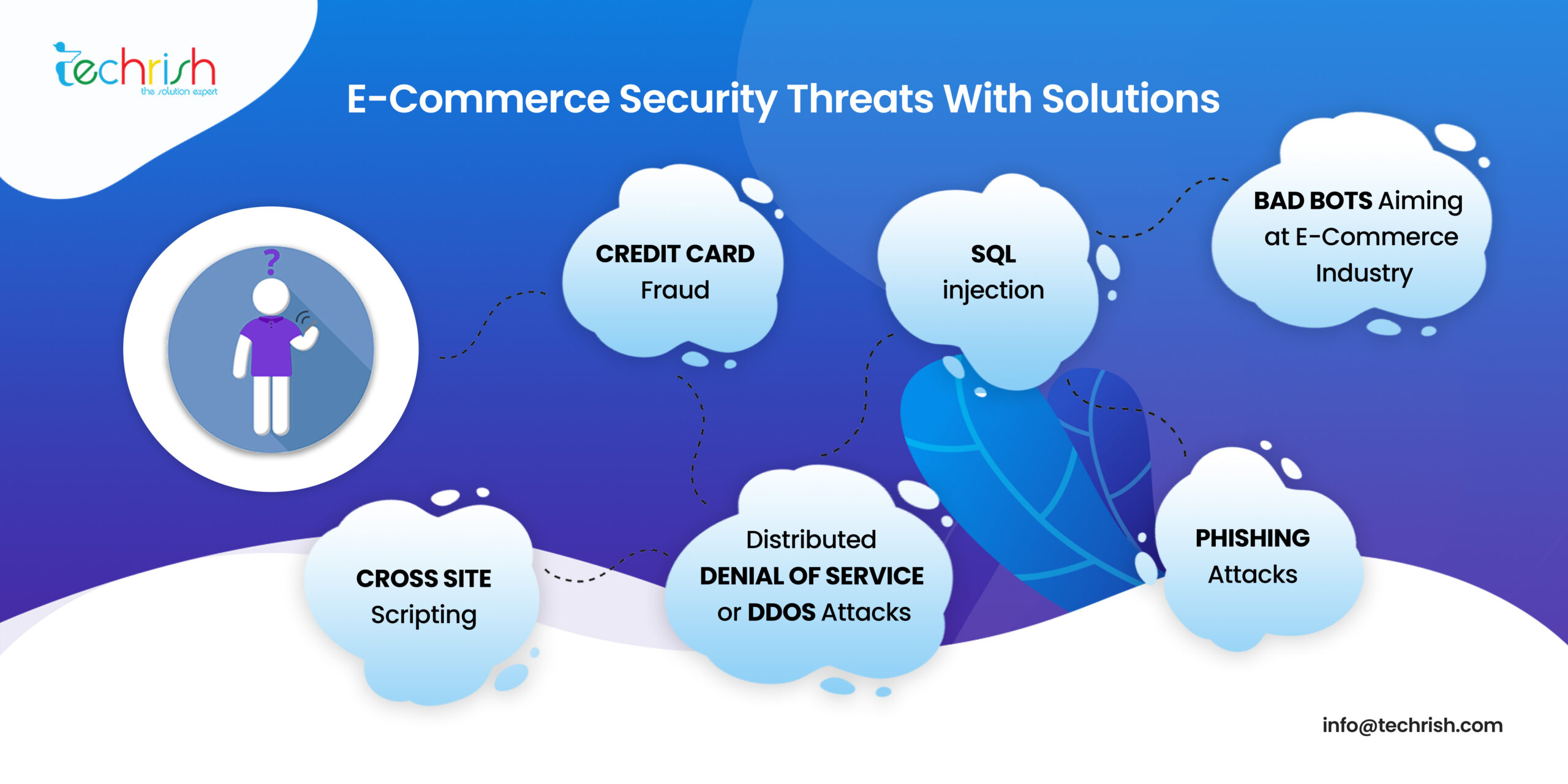 techrish
the solution expert

E-Commerce Security Threats With Solutions

?

CREDIT CARD
Fraud

SQL
injection

BAD BOTS Aiming at E-Commerce Industry

CROSS SITE
Scripting

Distributed
DENIAL OF SERVICE
or DDOS Attacks

PHISHING
Attacks

info@techrish.com